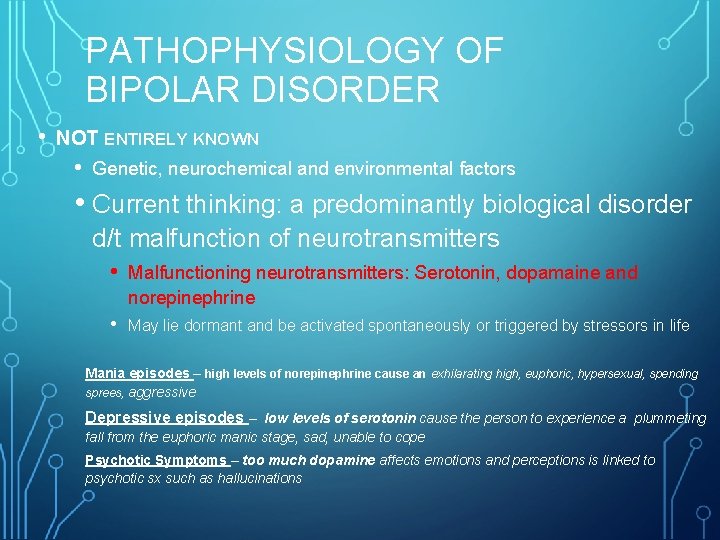 PATHOPHYSIOLOGY OF BIPOLAR DISORDER

• NOT ENTIRELY KNOWN

• Genetic, neurochemical and environmental factors

• Current thinking: a predominantly biological disorder d/t malfunction of neurotransmitters

• Malfunctioning neurotransmitters: Serotonin, dopamaine and norepinephrine

• May lie dormant and be activated spontaneously or triggered by stressors in life

Mania episodes – high levels of norepinephrine cause an exhilarating high, euphoric, hypersexual, spending sprees, aggressive

Depressive episodes – low levels of serotonin cause the person to experience a plummeting fall from the euphoric manic stage, sad, unable to cope

Psychotic Symptoms – too much dopamine affects emotions and perceptions is linked to psychotic sx such as hallucinations